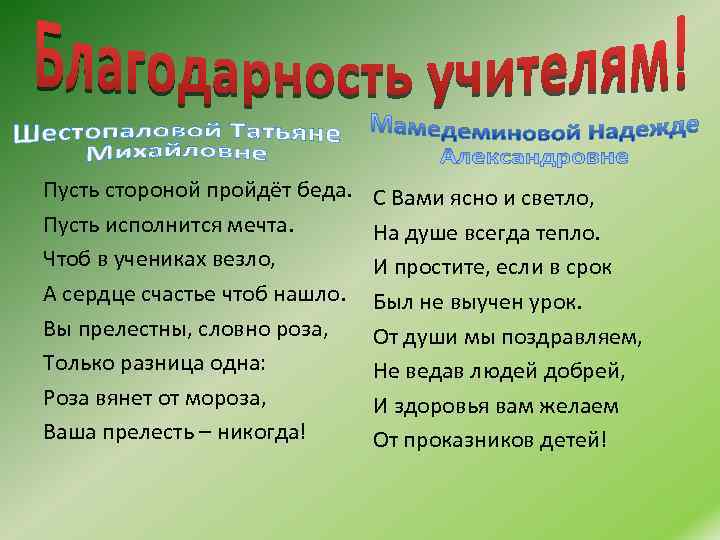 Благодарность учителям!

Шестопаловой Татьяне Михайловне

Пусть стороной пройдёт беда.
Пусть исполнится мечта.
Чтоб в учениках везло,
А сердце счастье чтоб нашло.
Вы прелестны, словно роза,
Только разница одна:
Роза вянет от мороза,
Ваша прелесть – никогда!

Мамедеминовой Надежде Александровне

С Вами ясно и светло,
На душе всегда тепло.
И простите, если в срок
Был не выучен урок.
От души мы поздравляем,
Не ведав людей добрей,
И здоровья вам желаем
От проказников детей!